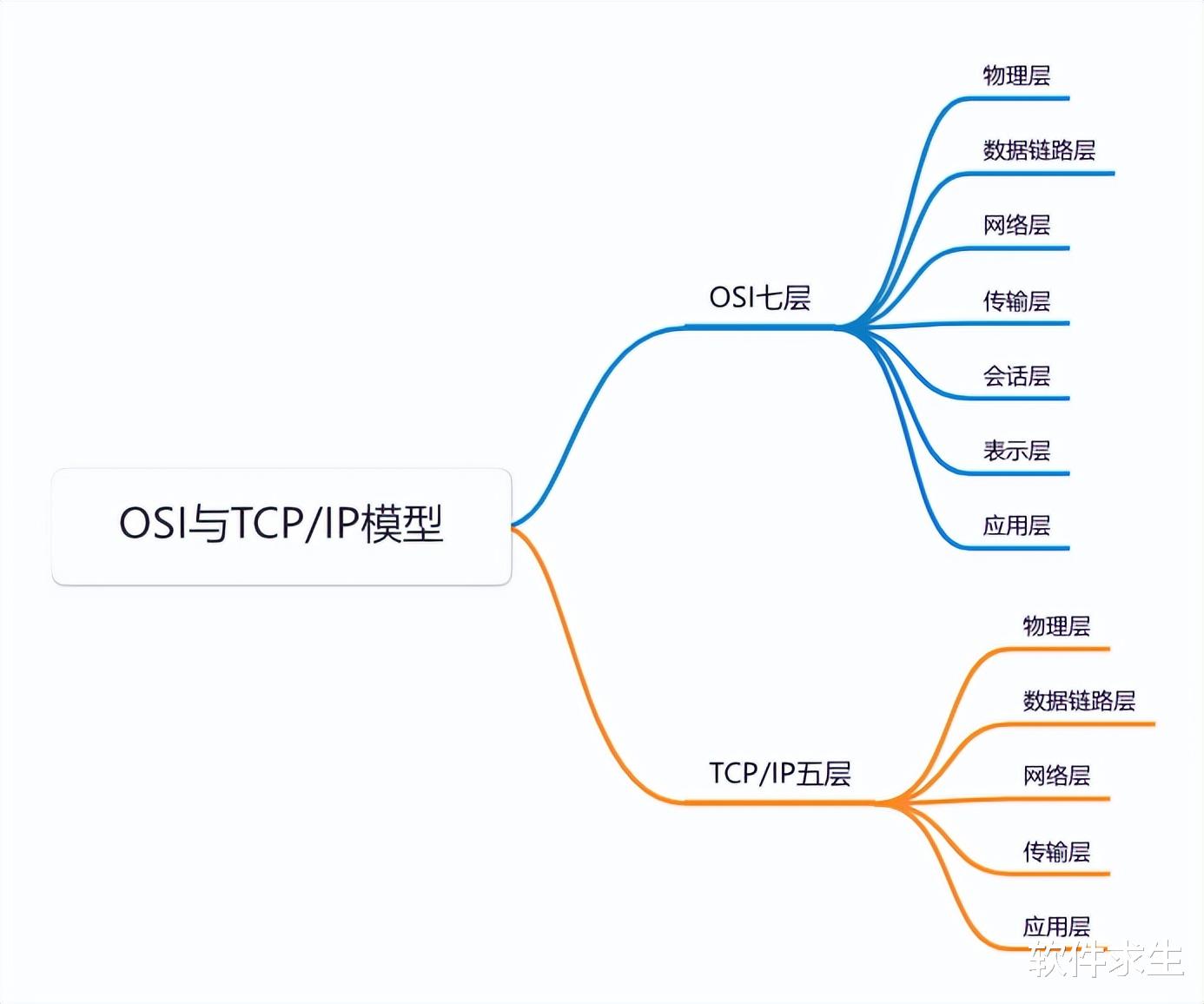 OSI与TCP/IP模型

OSI七层

物理层

数据链路层

网络层

传输层

会话层

表示层

应用层

TCP/IP五层

物理层

数据链路层

网络层

传输层

应用层

软件求生